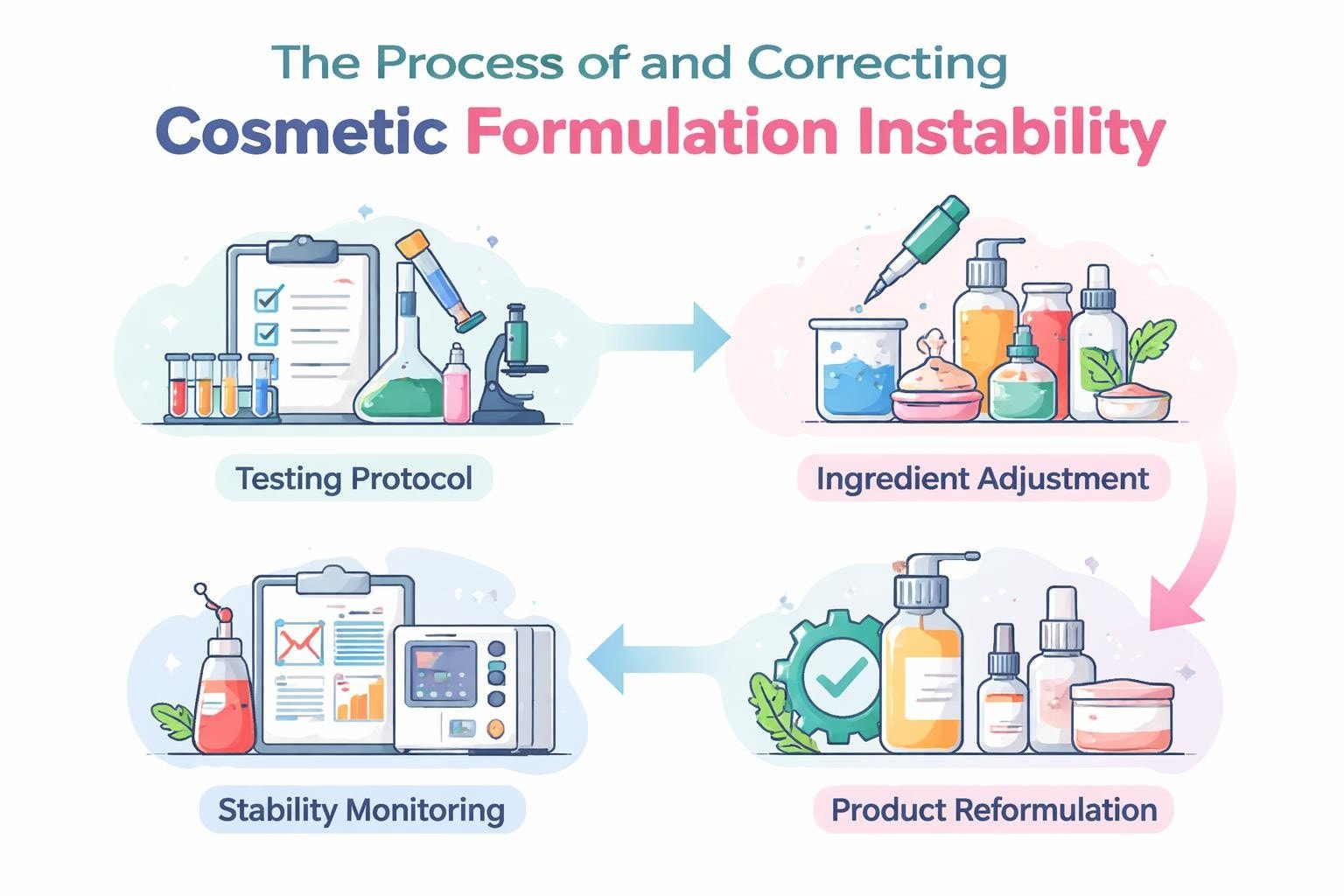 The Process of and Correcting
Cosmetic Formulation Instability

Testing Protocol

Ingredient Adjustment

Stability Monitoring

Product Reformulation